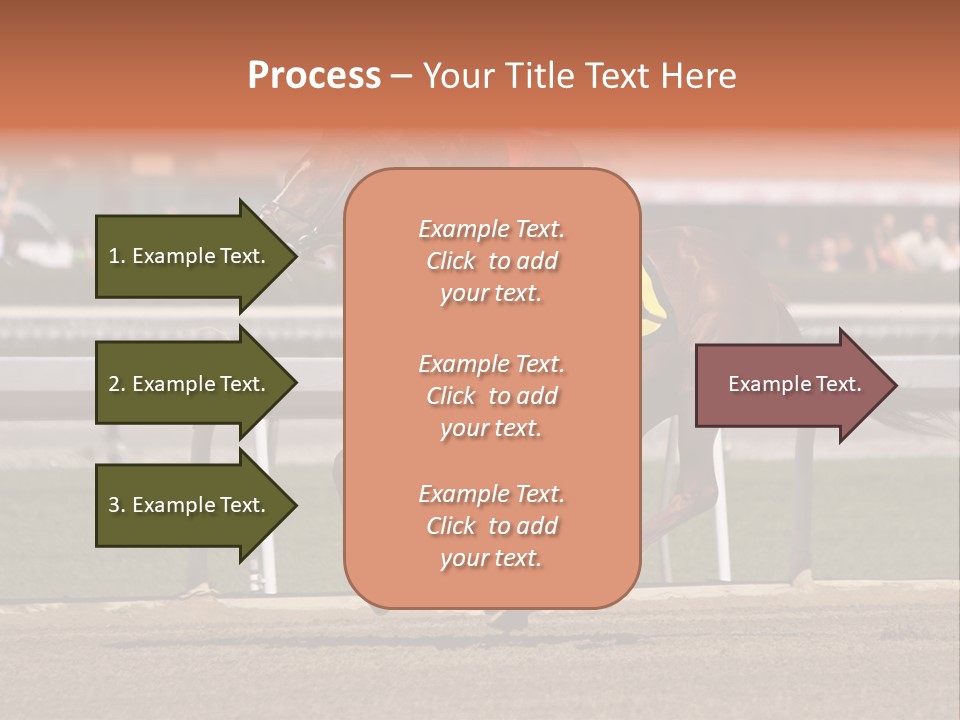 Process – Your Title Text Here

1. Example Text.

2. Example Text.

3. Example Text.

Example Text.
Click to add
your text.

Example Text.
Click to add
your text.

Example Text.
Click to add
your text.

Example Text.